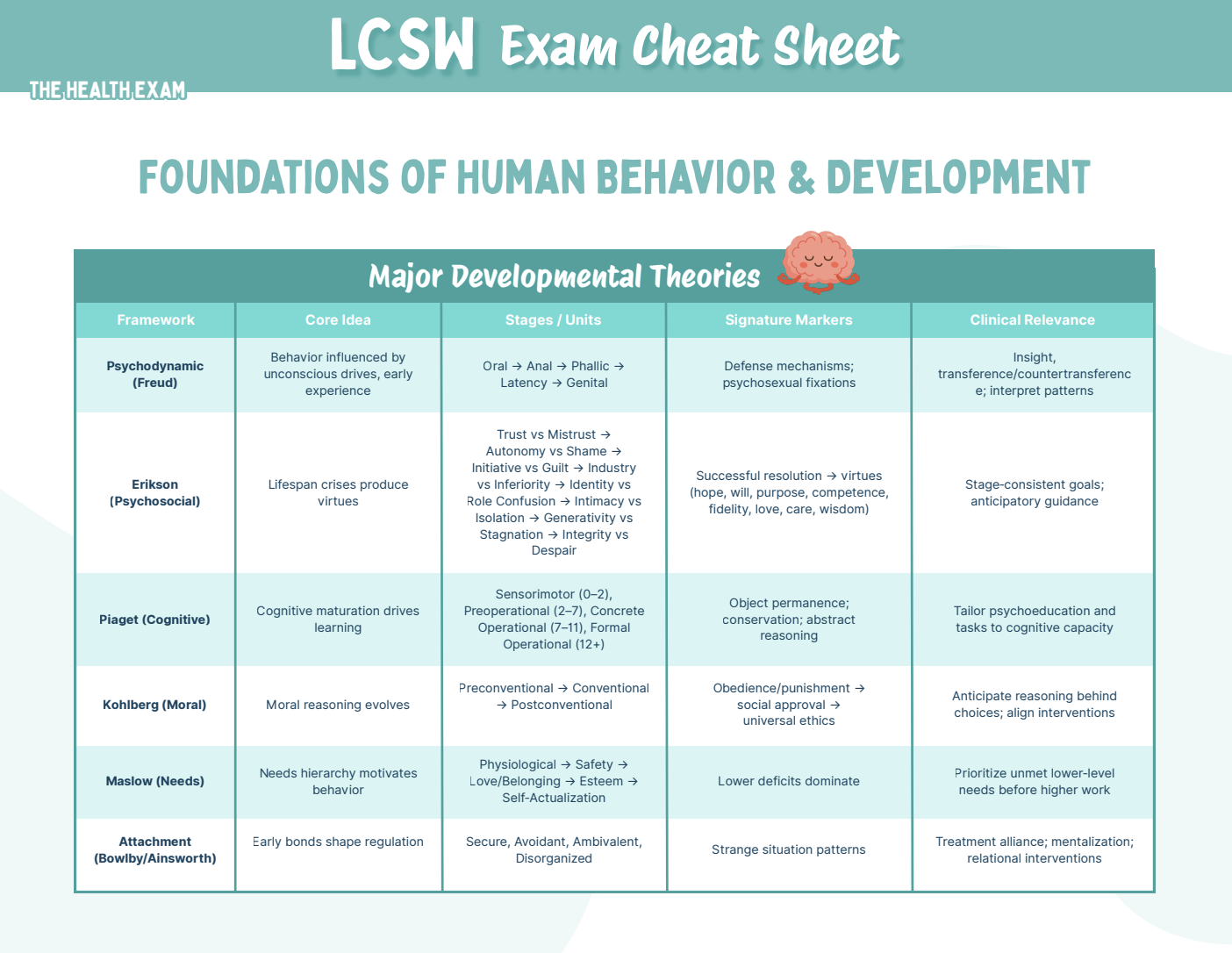 LCSW Exam Cheat Sheet

THE HEALTH EXAM

FOUNDATIONS OF HUMAN BEHAVIOR & DEVELOPMENT

Major Developmental Theories

| Framework | Core Idea | Stages / Units | Signature Markers | Clinical Relevance |
|---|---|---|---|---|
| Psychodynamic (Freud) | Behavior influenced by unconscious drives, early experience | Oral → Anal → Phallic → Latency → Genital | Defense mechanisms; psychosexual fixations | Insight, transference/countertransference; interpret patterns |
| Erikson (Psychosocial) | Lifespan crises produce virtues | Trust vs Mistrust → Autonomy vs Shame → Initiative vs Guilt → Industry vs Inferiority → Identity vs Role Confusion → Intimacy vs Isolation → Generativity vs Stagnation → Integrity vs Despair | Successful resolution → virtues (hope, will, purpose, competence, fidelity, love, care, wisdom) | Stage-consistent goals; anticipatory guidance |
| Piaget (Cognitive) | Cognitive maturation drives learning | Sensorimotor (0–2), Preoperational (2–7), Concrete Operational (7–11), Formal Operational (12+) | Object permanence; conservation; abstract reasoning | Tailor psychoeducation and tasks to cognitive capacity |
| Kohlberg (Moral) | Moral reasoning evolves | Preconventional → Conventional → Postconventional | Obedience/punishment → social approval → universal ethics | Anticipate reasoning behind choices; align interventions |
| Maslow (Needs) | Needs hierarchy motivates behavior | Physiological → Safety → Love/Belonging → Esteem → Self-Actualization | Lower deficits dominate | Prioritize unmet lower-level needs before higher work |
| Attachment (Bowlby/Ainsworth) | Early bonds shape regulation | Secure, Avoidant, Ambivalent, Disorganized | Strange situation patterns | Treatment alliance; mentalization; relational interventions |